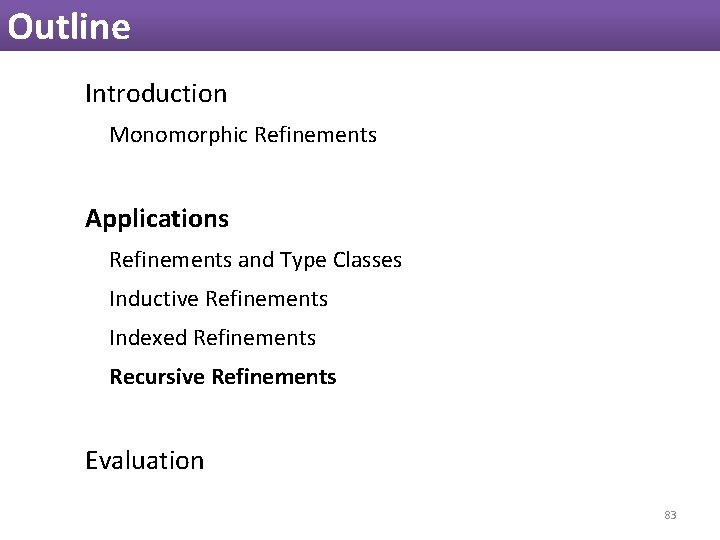 Outline

Introduction

Monomorphic Refinements

Applications

Refinements and Type Classes

Inductive Refinements

Indexed Refinements

Recursive Refinements

Evaluation

83